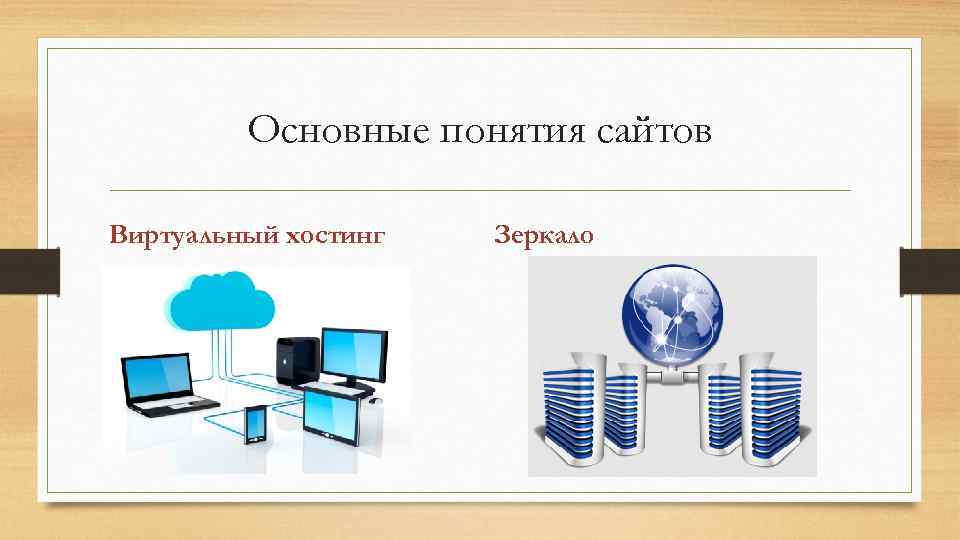 Основные понятия сайтов

Виртуальный хостинг

Зеркало